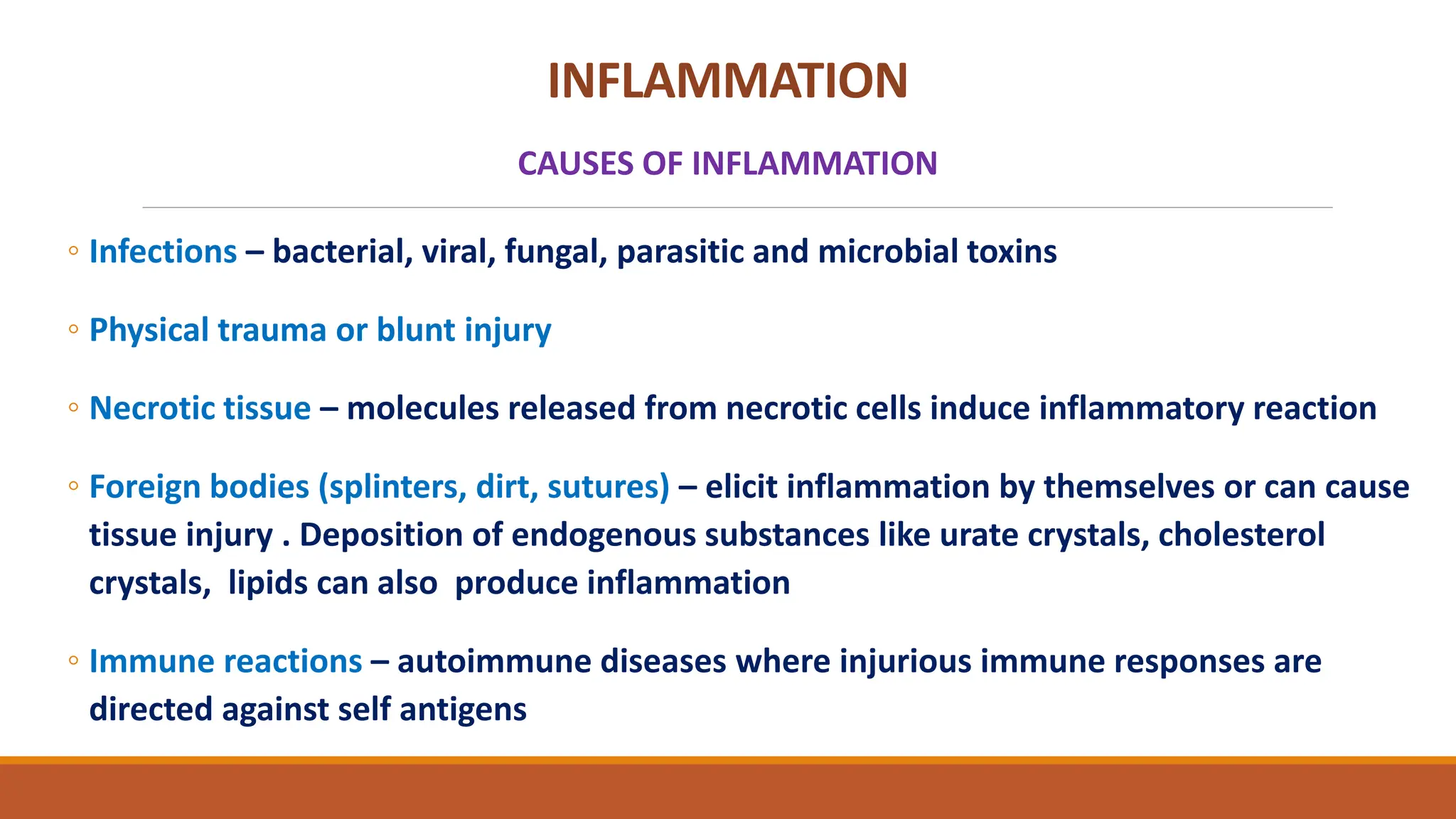 INFLAMMATION

CAUSES OF INFLAMMATION

◦ Infections – bacterial, viral, fungal, parasitic and microbial toxins

◦ Physical trauma or blunt injury

◦ Necrotic tissue – molecules released from necrotic cells induce inflammatory reaction

◦ Foreign bodies (splinters, dirt, sutures) – elicit inflammation by themselves or can cause tissue injury . Deposition of endogenous substances like urate crystals, cholesterol crystals, lipids can also produce inflammation

◦ Immune reactions – autoimmune diseases where injurious immune responses are directed against self antigens